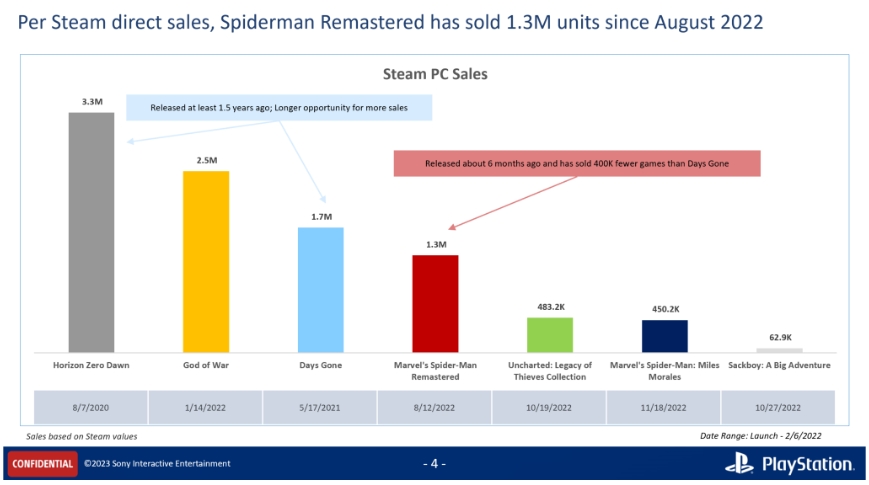 Per Steam direct sales, Spiderman Remastered has sold 1.3M units since August 2022

Steam PC Sales

Released at least 1.5 years ago; Longer opportunity for more sales

Released about 6 months ago and has sold 400K fewer games than Days Gone

3.3M
2.5M
1.7M
1.3M
483.2K
450.2K
62.9K

| Horizon Zero Dawn | God of War | Days Gone | Marvel's Spider-Man Remastered | Uncharted: Legacy of Thieves Collection | Marvel's Spider-Man: Miles Morales | Sackboy: A Big Adventure |
|---|---|---|---|---|---|---|
| 8/7/2020 | 1/14/2022 | 5/17/2021 | 8/12/2022 | 10/19/2022 | 11/18/2022 | 10/27/2022 |

Sales based on Steam values

Date Range: Launch - 2/6/2022

CONFIDENTIAL ©2023 Sony Interactive Entertainment

- 4 -

PlayStation.